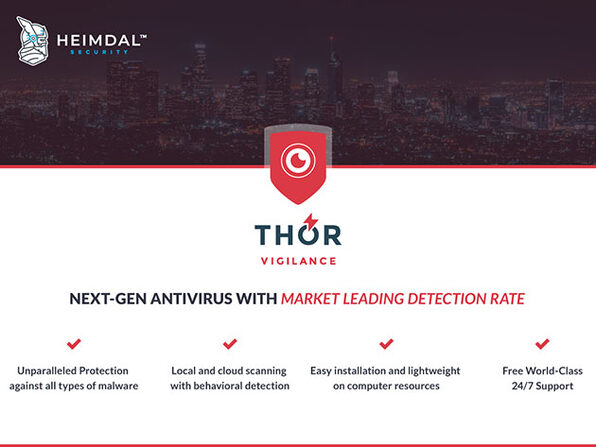 HEIMDAL™
SECURITY

THOR
VIGILANCE

NEXT-GEN ANTIVIRUS WITH MARKET LEADING DETECTION RATE

Unparalleled Protection against all types of malware

Local and cloud scanning with behavioral detection

Easy installation and lightweight on computer resources

Free World-Class 24/7 Support